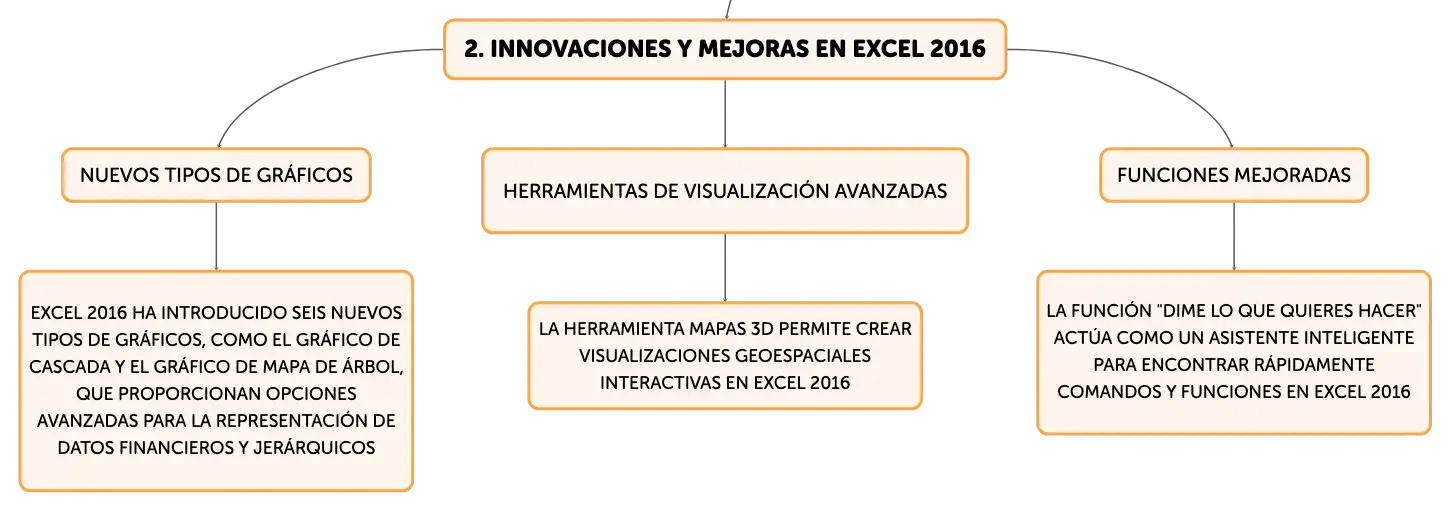 2. INNOVACIONES Y MEJORAS EN EXCEL 2016

NUEVOS TIPOS DE GRÁFICOS

EXCEL 2016 HA INTRODUCIDO SEIS NUEVOS TIPOS DE GRÁFICOS, COMO EL GRÁFICO DE CASCADA Y EL GRÁFICO DE MAPA DE ÁRBOL, QUE PROPORCIONAN OPCIONES AVANZADAS PARA LA REPRESENTACIÓN DE DATOS FINANCIEROS Y JERÁRQUICOS

HERRAMIENTAS DE VISUALIZACIÓN AVANZADAS

LA HERRAMIENTA MAPAS 3D PERMITE CREAR VISUALIZACIONES GEOESPACIALES INTERACTIVAS EN EXCEL 2016

FUNCIONES MEJORADAS

LA FUNCIÓN "DIME LO QUE QUIERES HACER" ACTÚA COMO UN ASISTENTE INTELIGENTE PARA ENCONTRAR RÁPIDAMENTE COMANDOS Y FUNCIONES EN EXCEL 2016